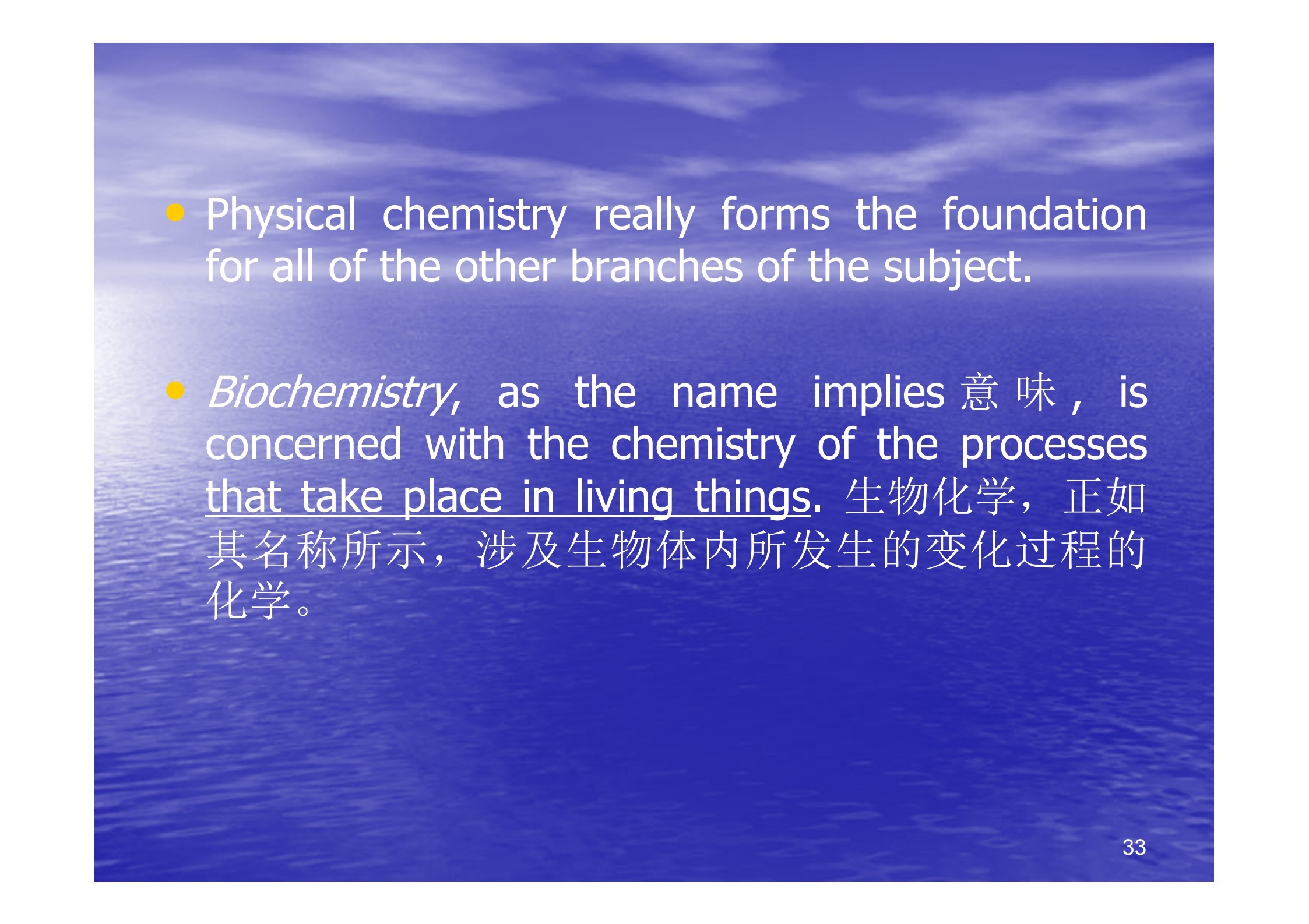 • Physical chemistry really forms the foundation for all of the other branches of the subject.

• Biochemistry, as the name implies意味, is concerned with the chemistry of the processes that take place in living things. 生物化学，正如其名称所示，涉及生物体内所发生的变化过程的化学。

33